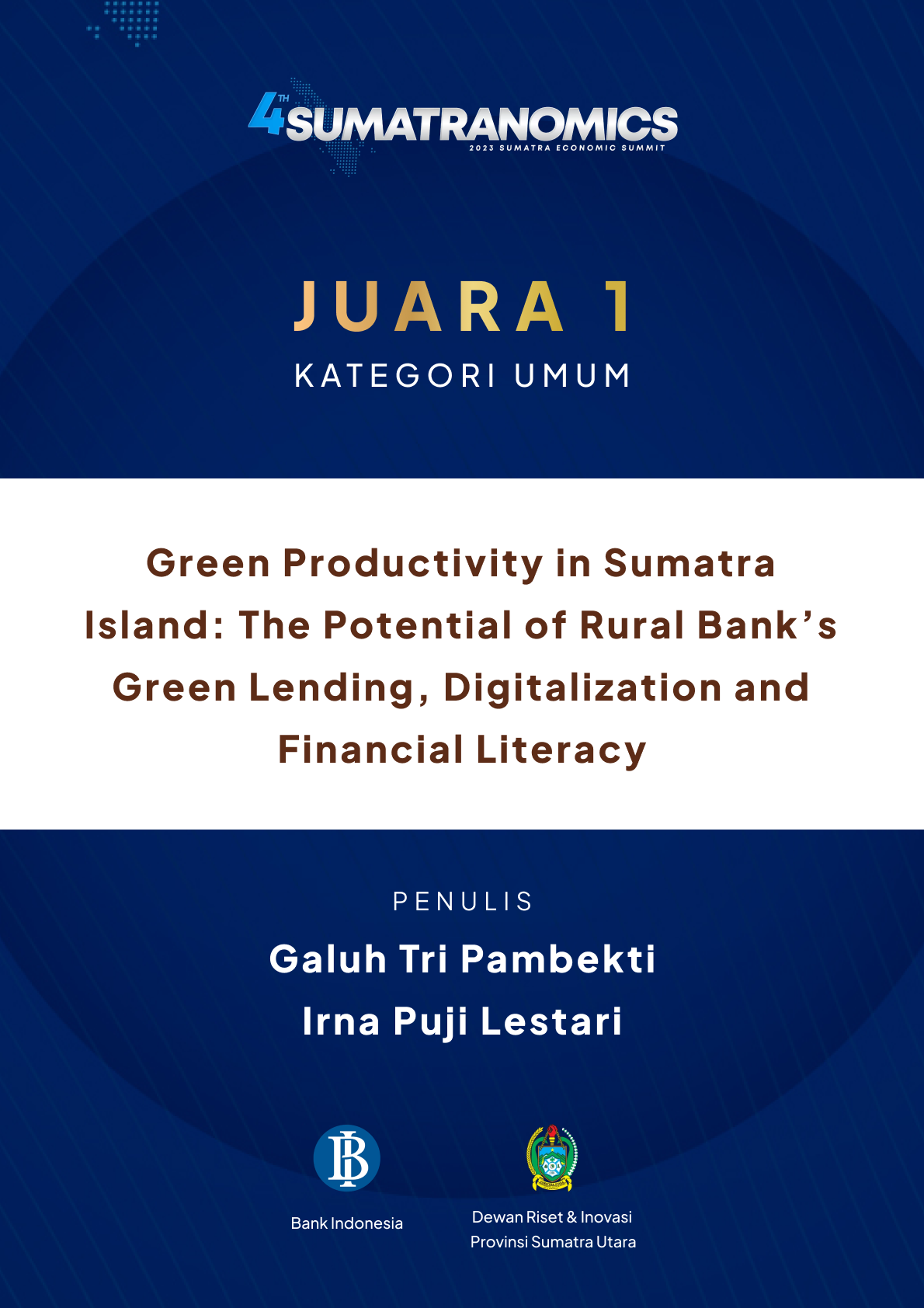 4TH SUMATRANOMICS
2023 SUMATRA ECONOMIC SUMMIT

JUARA 1
KATEGORI UMUM

Green Productivity in Sumatra Island: The Potential of Rural Bank's Green Lending, Digitalization and Financial Literacy

PENULIS
Galuh Tri Pambekti
Irna Puji Lestari

Bank Indonesia

Dewan Riset & Inovasi Provinsi Sumatra Utara